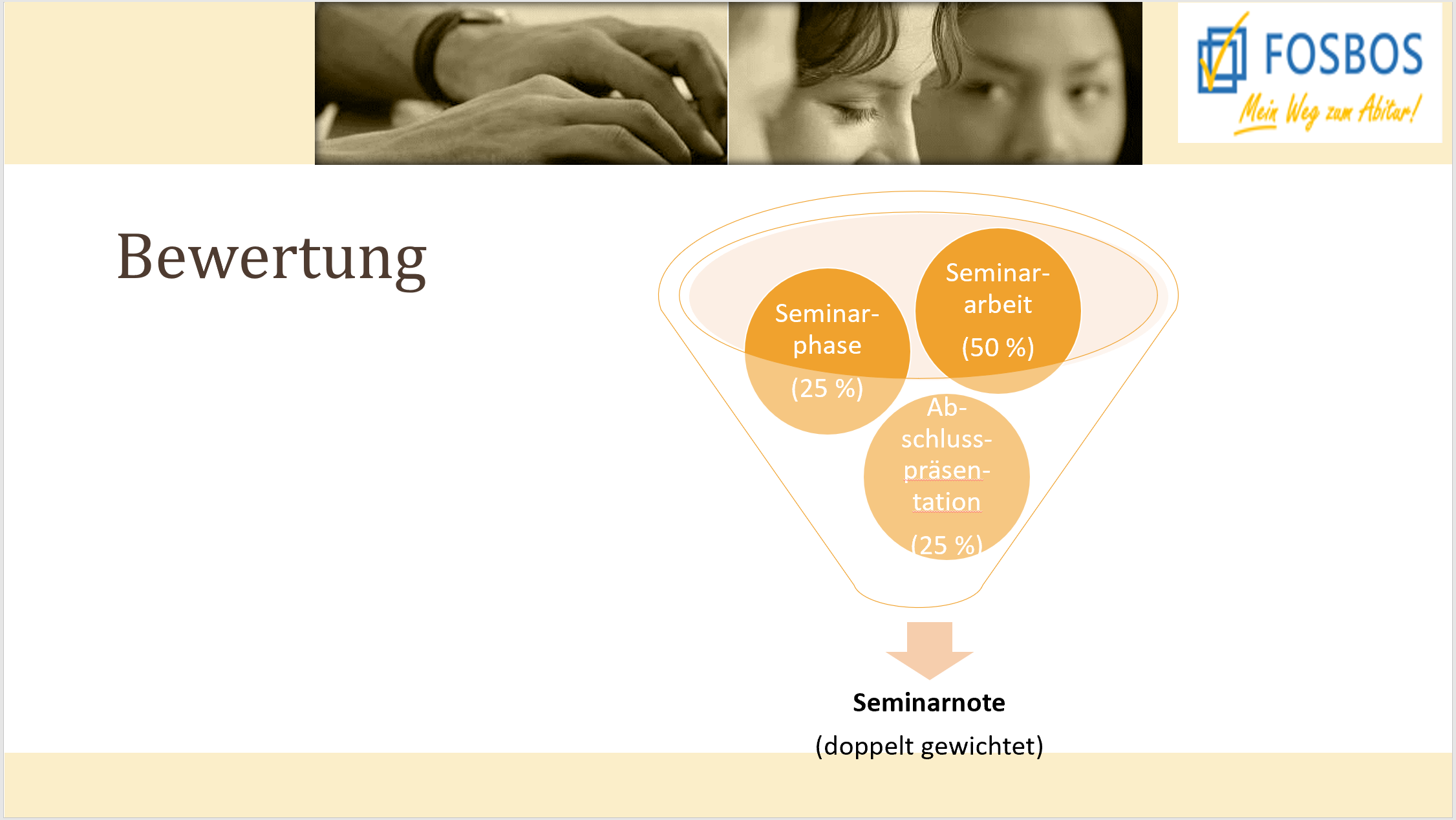 FOSBOS
Mein Weg zum Abitur!

Bewertung

Seminarphase
(25 %)

Seminararbeit
(50 %)

Abschlusspräsentation
(25 %)

Seminarnote
(doppelt gewichtet)